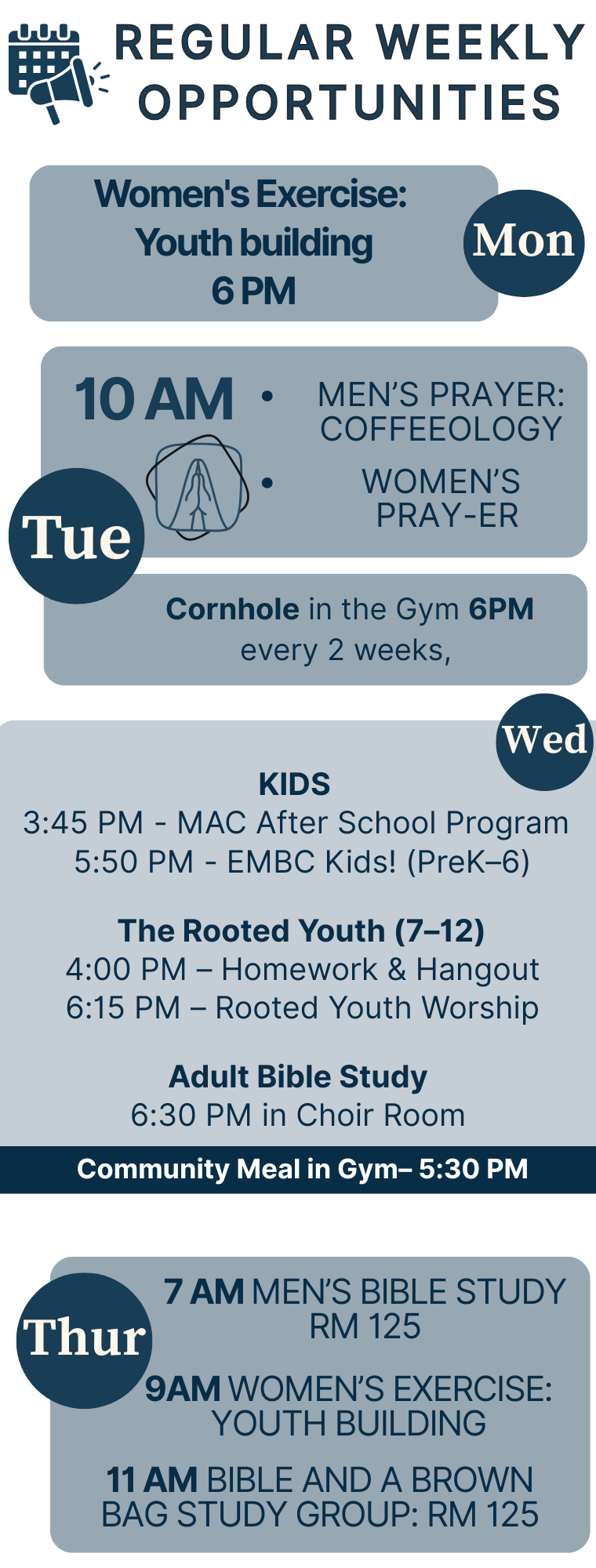 REGULAR WEEKLY OPPORTUNITIES

Women's Exercise:
Youth building
6 PM

Mon

10 AM

• MEN'S PRAYER: COFFEEOLOGY

• WOMEN'S PRAY-ER

Tue

Cornhole in the Gym 6PM every 2 weeks,

Wed

KIDS
3:45 PM - MAC After School Program
5:50 PM - EMBC Kids! (PreK–6)

The Rooted Youth (7–12)
4:00 PM – Homework & Hangout
6:15 PM – Rooted Youth Worship

Adult Bible Study
6:30 PM in Choir Room

Community Meal in Gym– 5:30 PM

Thur

7 AM MEN'S BIBLE STUDY RM 125

9AM WOMEN'S EXERCISE: YOUTH BUILDING

11 AM BIBLE AND A BROWN BAG STUDY GROUP: RM 125